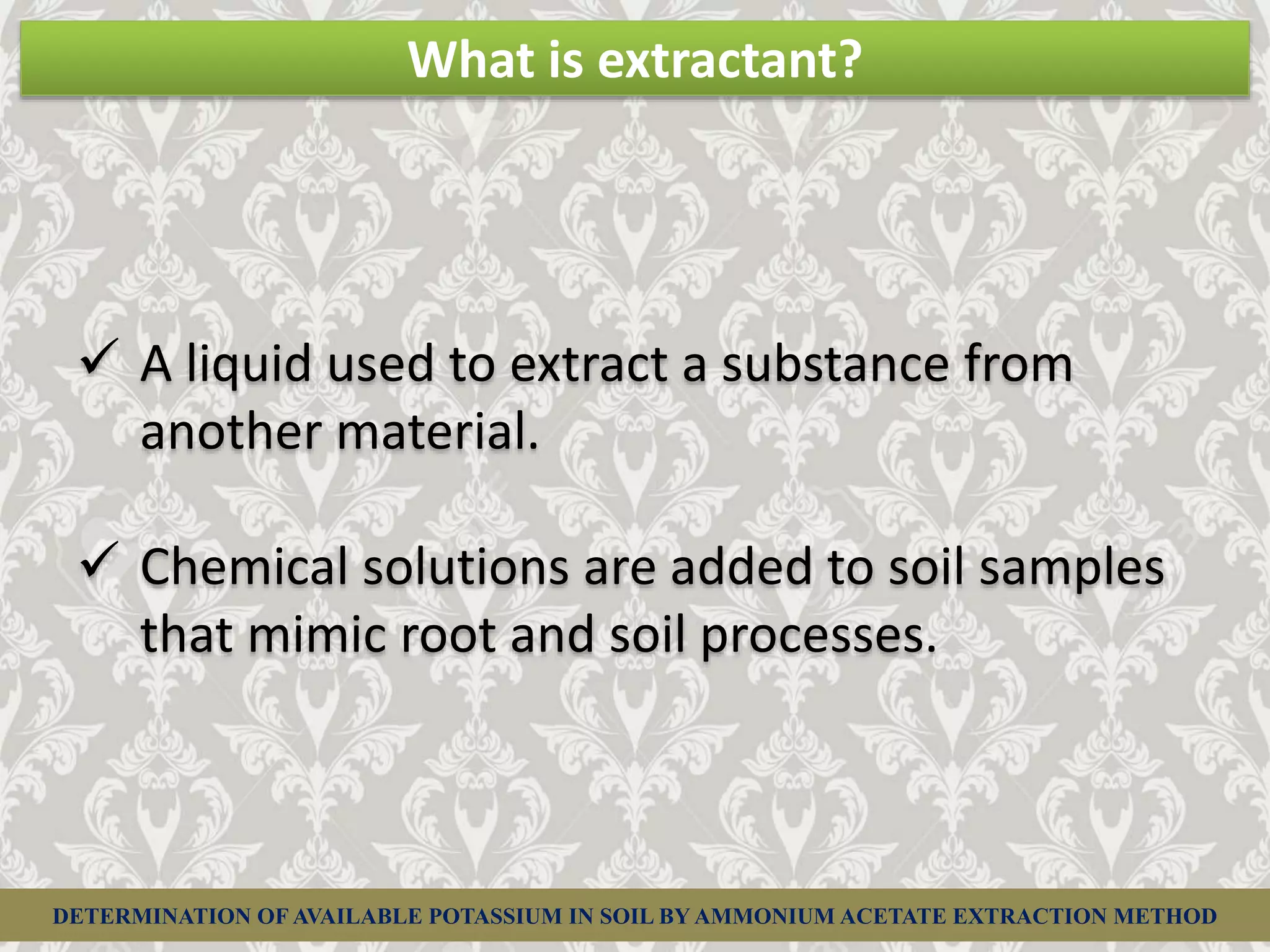 What is extractant?

✓ A liquid used to extract a substance from another material.

✓ Chemical solutions are added to soil samples that mimic root and soil processes.

DETERMINATION OF AVAILABLE POTASSIUM IN SOIL BY AMMONIUM ACETATE EXTRACTION METHOD